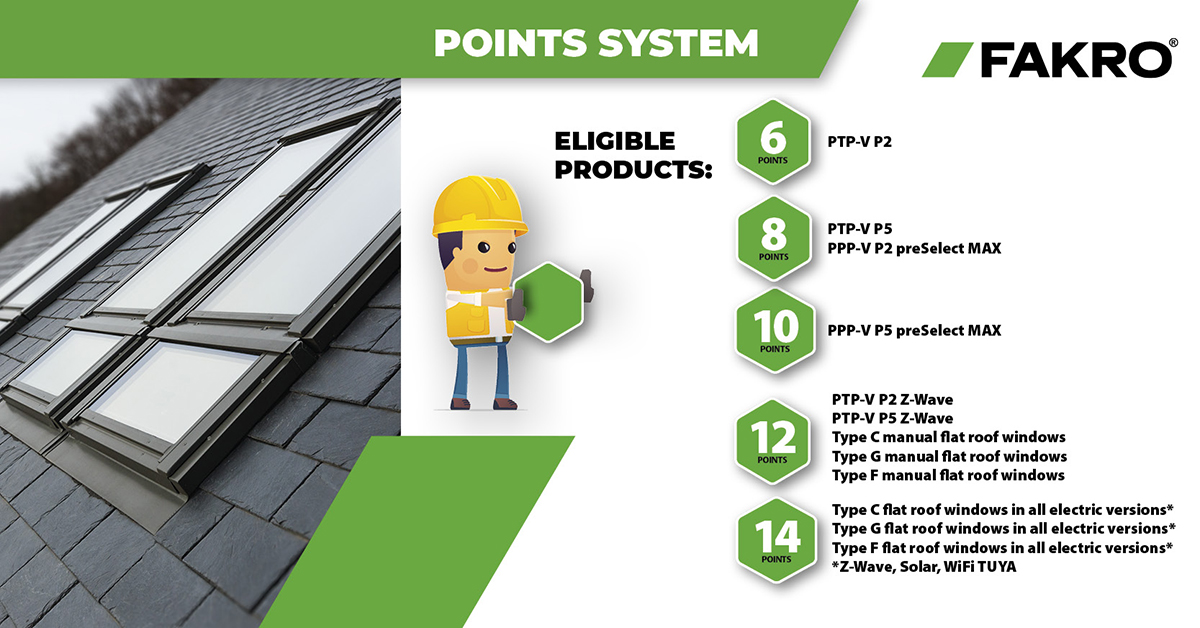 POINTS SYSTEM

FAKRO®

ELIGIBLE PRODUCTS:

6 POINTS
PTP-V P2

8 POINTS
PTP-V P5
PPP-V P2 preSelect MAX

10 POINTS
PPP-V P5 preSelect MAX

12 POINTS
PTP-V P2 Z-Wave
PTP-V P5 Z-Wave
Type C manual flat roof windows
Type G manual flat roof windows
Type F manual flat roof windows

14 POINTS
Type C flat roof windows in all electric versions*
Type G flat roof windows in all electric versions*
Type F flat roof windows in all electric versions*
*Z-Wave, Solar, WiFi TUYA